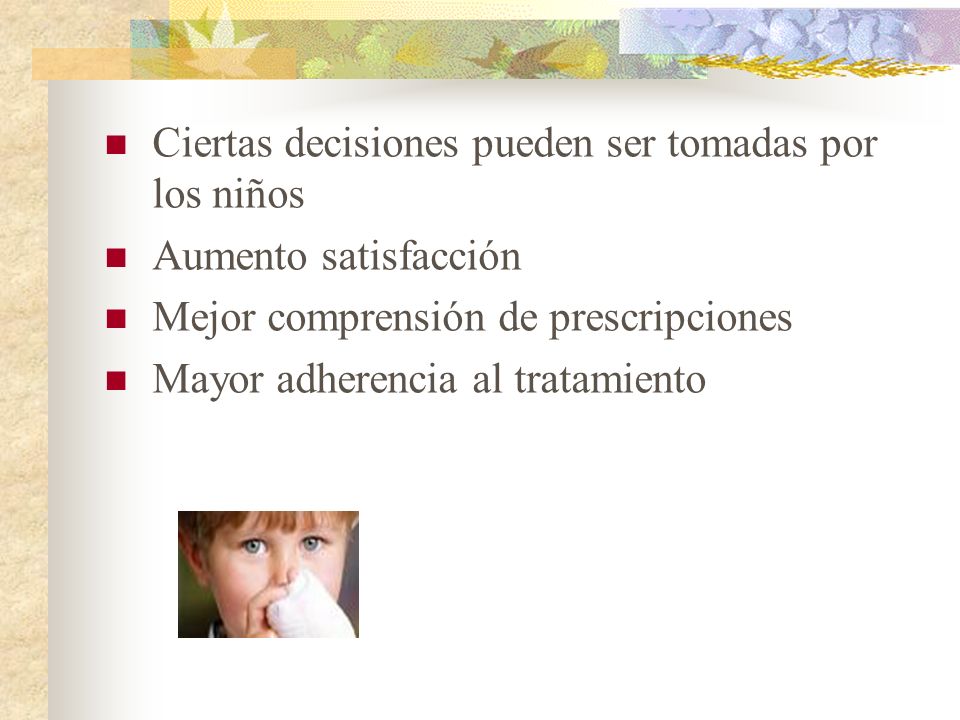 - Ciertas decisiones pueden ser tomadas por los niños
- Aumento satisfacción
- Mejor comprensión de prescripciones
- Mayor adherencia al tratamiento